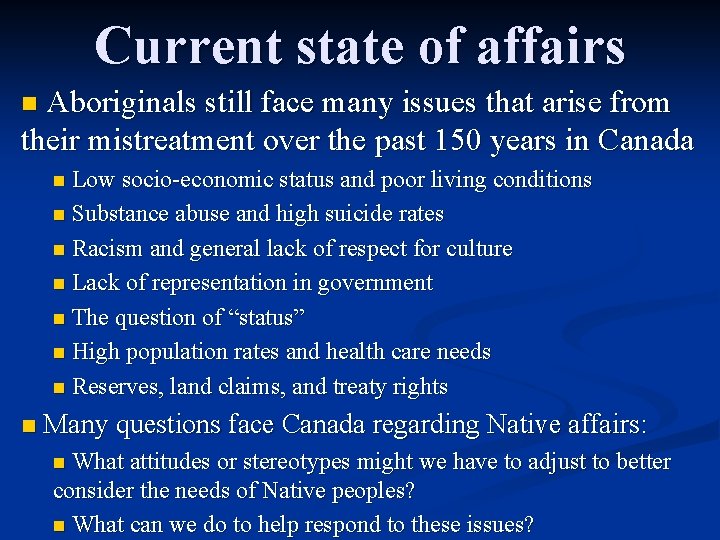 Current state of affairs

Aboriginals still face many issues that arise from their mistreatment over the past 150 years in Canada

Low socio-economic status and poor living conditions

Substance abuse and high suicide rates

Racism and general lack of respect for culture

Lack of representation in government

The question of “status”

High population rates and health care needs

Reserves, land claims, and treaty rights

Many questions face Canada regarding Native affairs:

What attitudes or stereotypes might we have to adjust to better consider the needs of Native peoples?

What can we do to help respond to these issues?